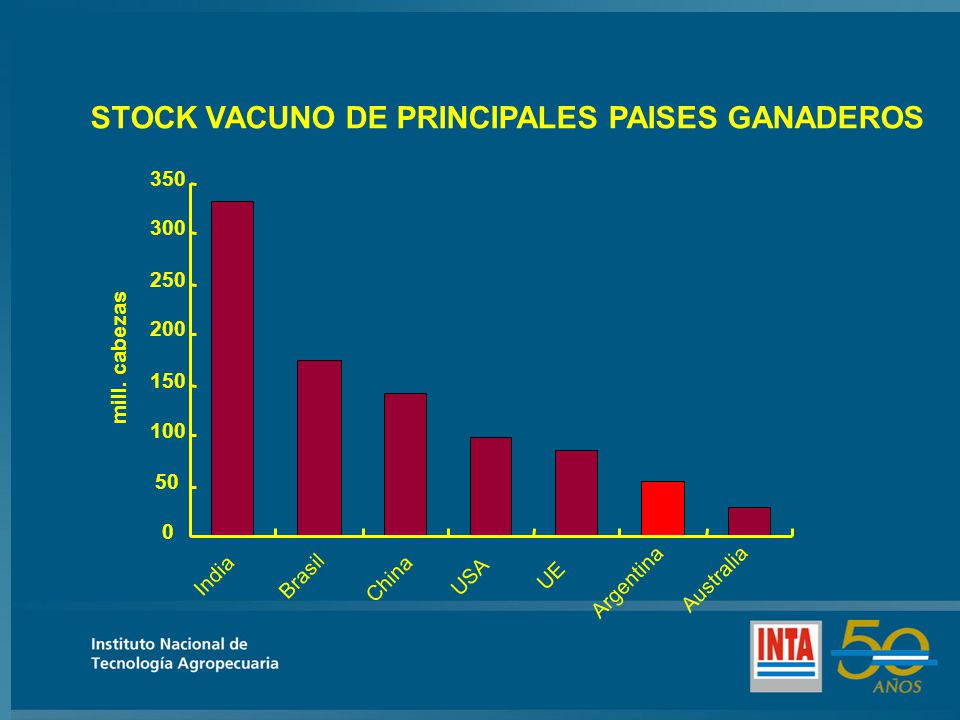 STOCK VACUNO DE PRINCIPALES PAISES GANADEROS

mill. cabezas

350
300
250
200
150
100
50
0

India
Brasil
China
USA
UE
Argentina
Australia

Instituto Nacional de
Tecnología Agropecuaria

INTA

50
AÑOS